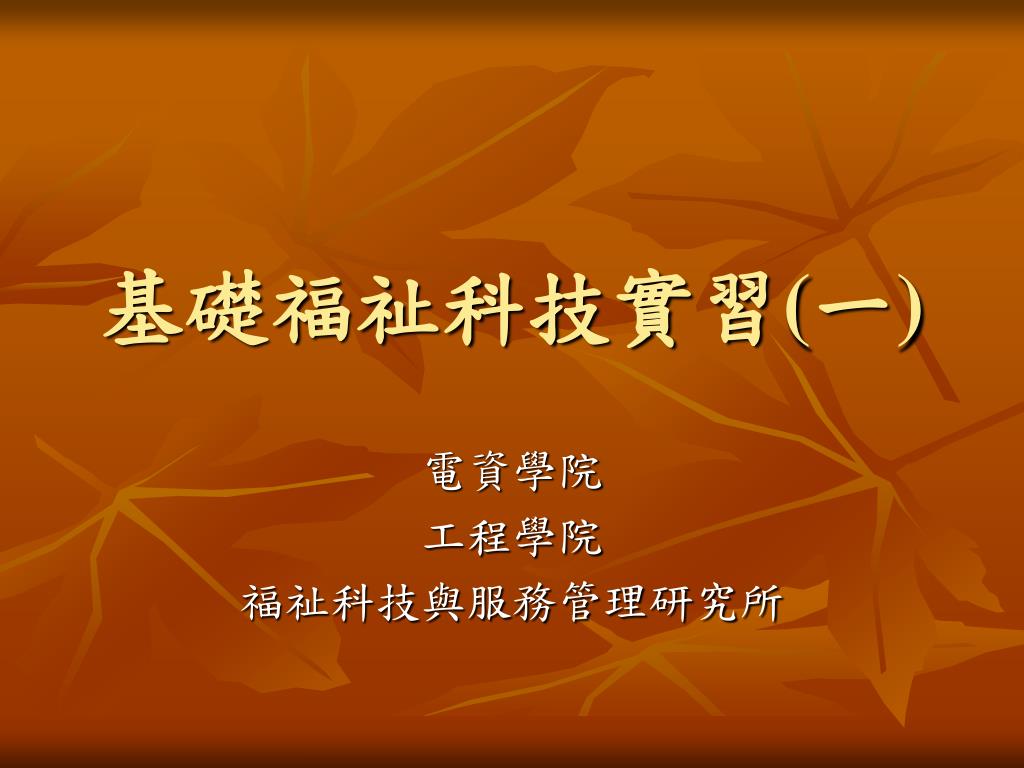 基礎福祉科技實習(一)

電資學院
工程學院
福祉科技與服務管理研究所